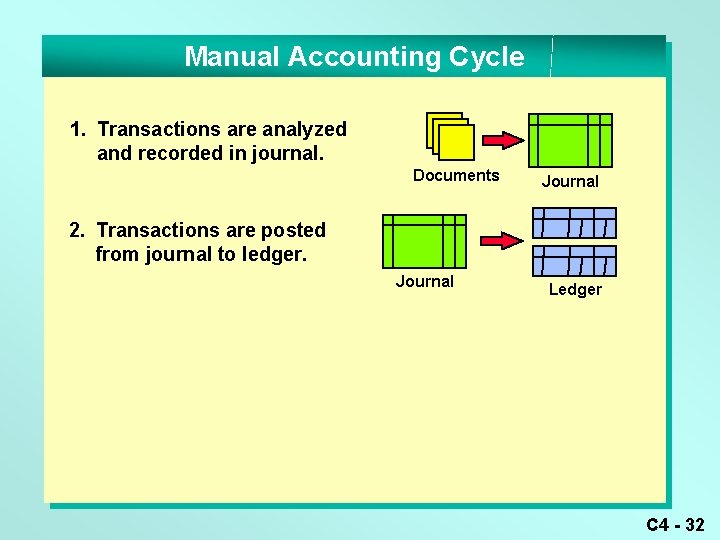 Manual Accounting Cycle

1. Transactions are analyzed and recorded in journal.

Documents

Journal

2. Transactions are posted from journal to ledger.

Journal

Ledger

C4 - 32